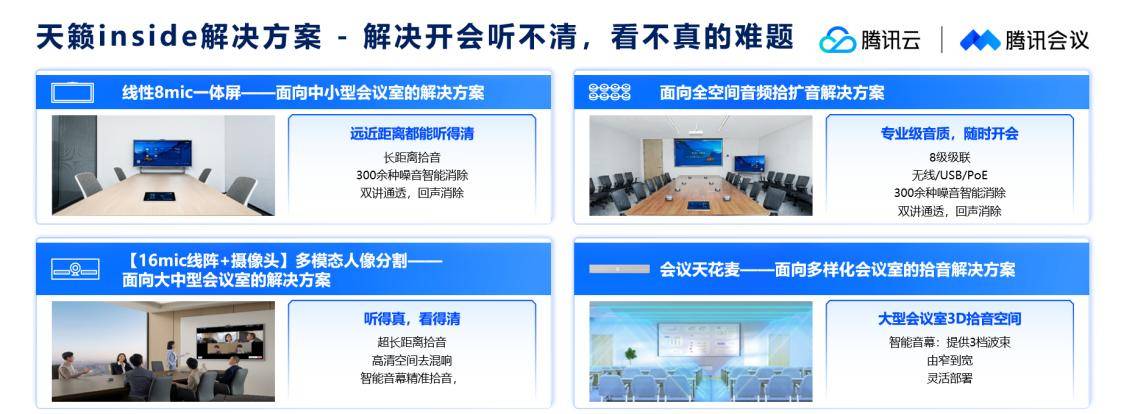 天籁inside解决方案 - 解决开会听不清，看不真的难题

腾讯云 | 腾讯会议

线性8mic一体屏——面向中小型会议室的解决方案

远近距离都能听得清
长距离拾音
300余种噪音智能消除
双讲通透，回声消除

面向全空间音频拾扩音解决方案

专业级音质，随时开会
8级级联
无线/USB/PoE
300余种噪音智能消除
双讲通透，回声消除

【16mic线阵+摄像头】多模态人像分割——面向大中型会议室的解决方案

听得真，看得清
超长距离拾音
高清空间去混响
智能音幕精准拾音，

会议天花麦——面向多样化会议室的拾音解决方案

大型会议室3D拾音空间
智能音幕：提供3档波束
由窄到宽
灵活部署